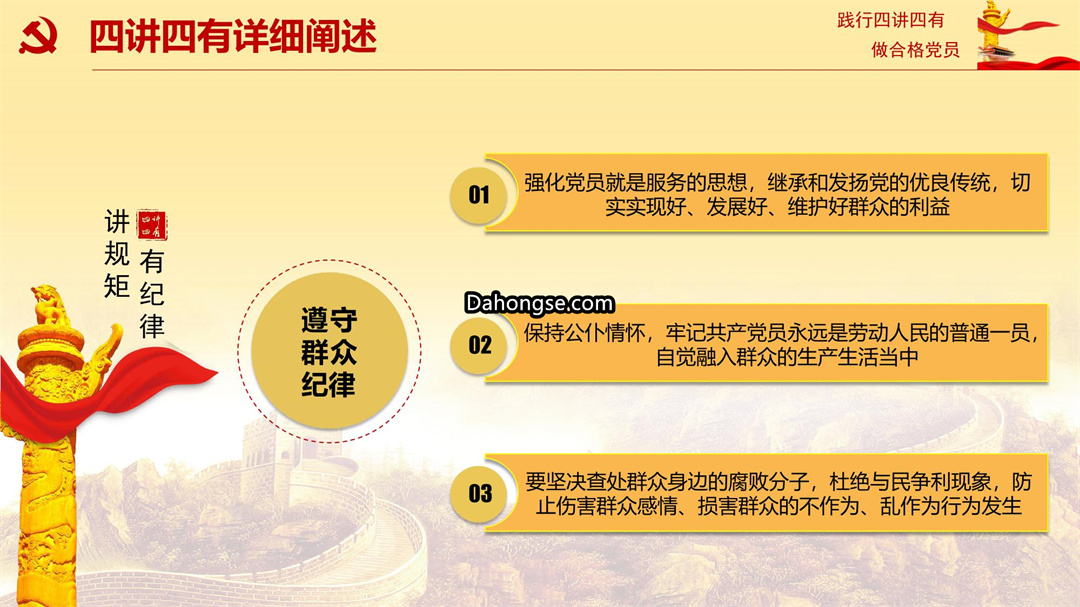 四讲四有详细阐述

践行四讲四有
做合格党员

讲规矩

四讲四有

有纪律

遵守群众纪律

01
强化党员就是服务的思想，继承和发扬党的优良传统，切实实现好、发展好、维护好群众的利益

Dahongse.com

02
保持公仆情怀，牢记共产党员永远是劳动人民的普通一员，自觉融入群众的生产生活当中

03
要坚决查处群众身边的腐败分子，杜绝与民争利现象，防止伤害群众感情、损害群众的不作为、乱作为行为发生